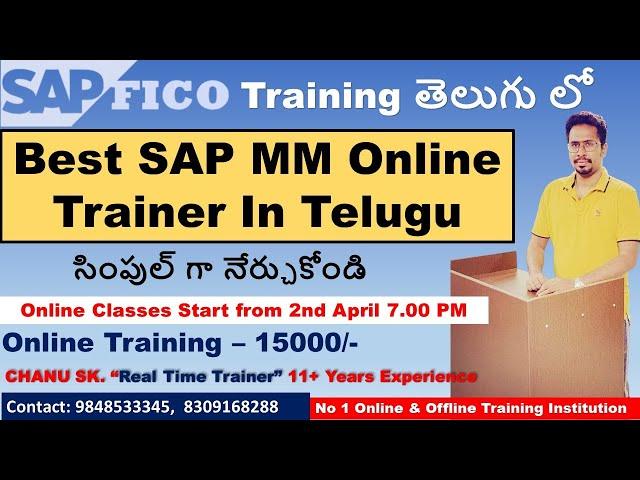 SAP FICO Training తెలుగు లో

Best SAP MM Online Trainer In Telugu

సింపుల్ గా నేర్చుకోండి

Online Classes Start from 2nd April 7.00 PM

Online Training – 15000/-

CHANU SK. "Real Time Trainer" 11+ Years Experience

Contact: 9848533345, 8309168288

No 1 Online & Offline Training Institution